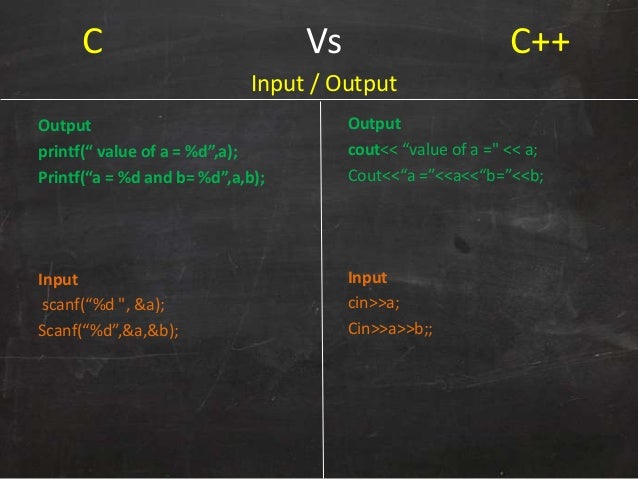 C Vs C++

Input / Output

Output
printf(“ value of a = %d”,a);
Printf(“a = %d and b= %d”,a,b);

Input
scanf(“%d ", &a);
Scanf(“%d”,&a,&b);

Output
cout<< “value of a =" << a;
Cout<<“a =”<<a<<“b=”<<b;

Input
cin>>a;
Cin>>a>>b;;